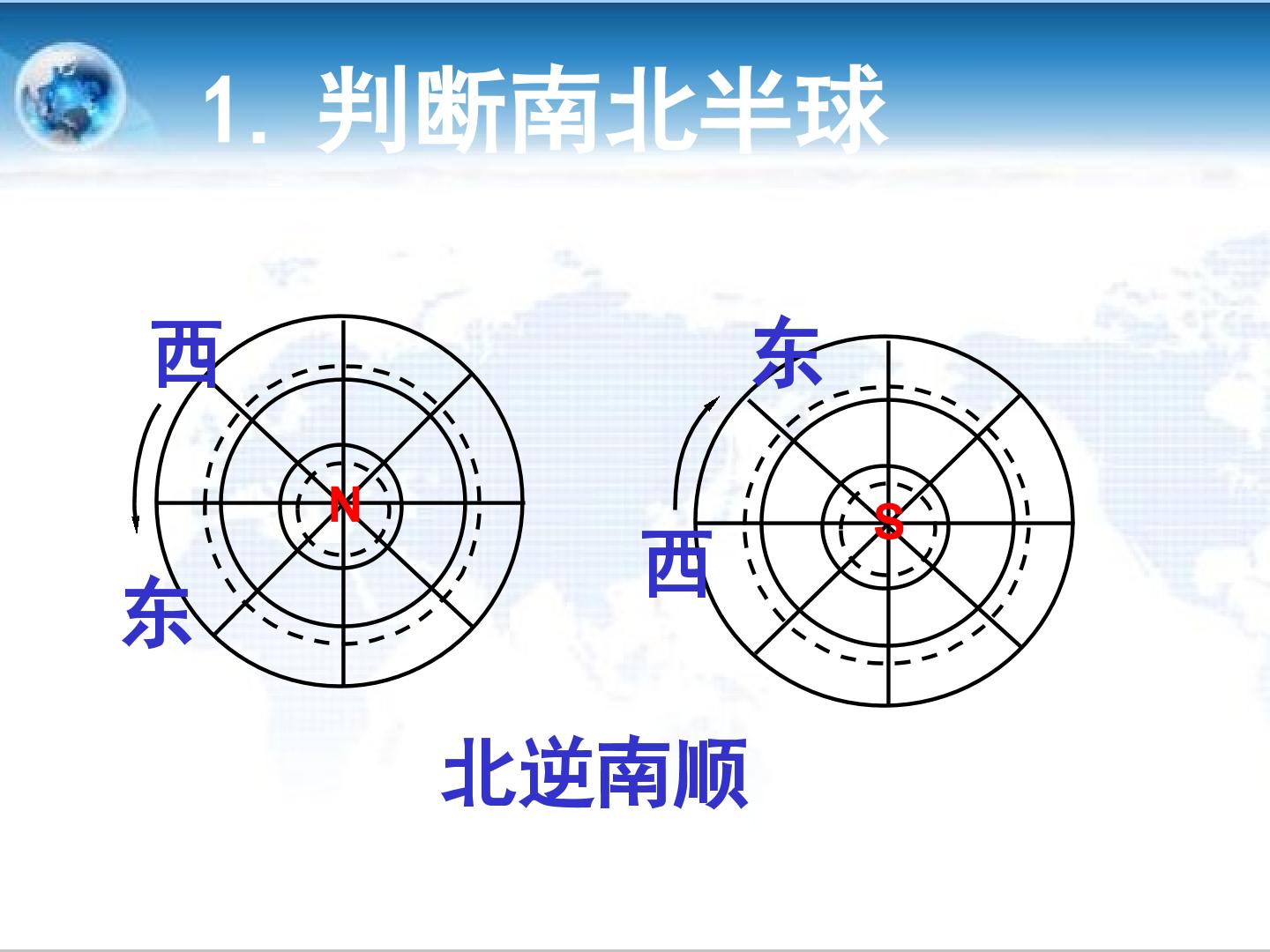 1. 判断南北半球

西

N

东

东

S

西

北逆南顺